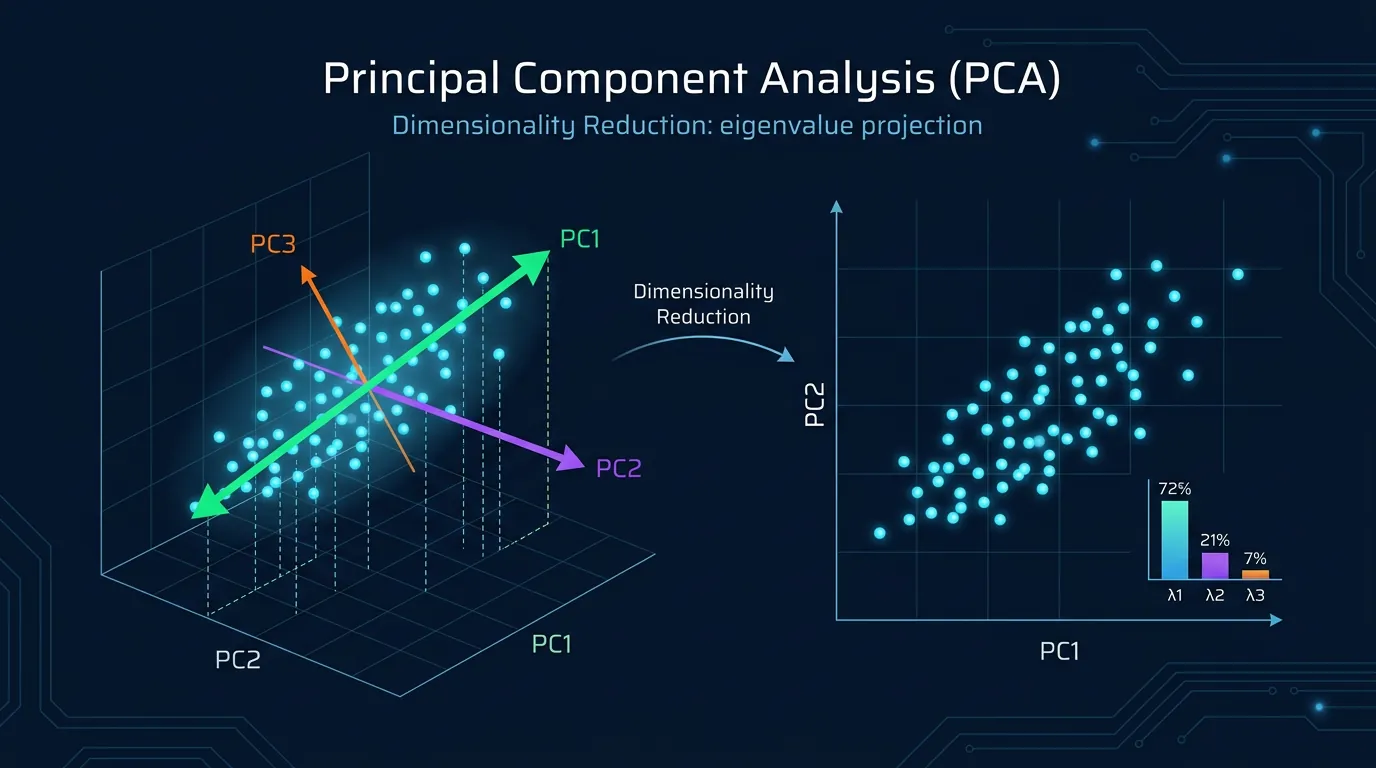 Principal Component Analysis (PCA)
Dimensionality Reduction: eigenvalue projection

PC3
PC1
PC2
PC2
PC1

Dimensionality Reduction

PC2
PC1
72%
21%
7%
λ1
λ2
λ3